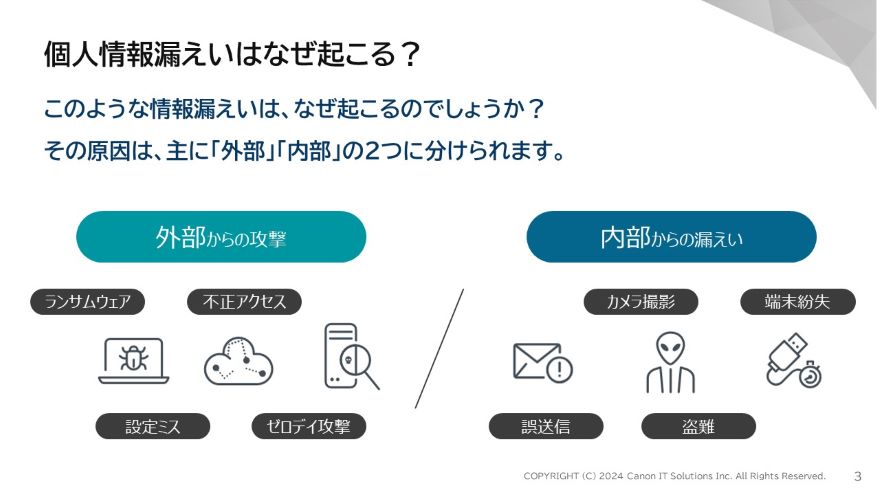 個人情報漏えいはなぜ起こる？

このような情報漏えいは、なぜ起こるのでしょうか？
その原因は、主に「外部」「内部」の2つに分けられます。

外部からの攻撃

ランサムウェア
不正アクセス
設定ミス
ゼロデイ攻撃

内部からの漏えい

カメラ撮影
端末紛失
誤送信
盗難

COPYRIGHT (C) 2024 Canon IT Solutions Inc. All Rights Reserved.
3